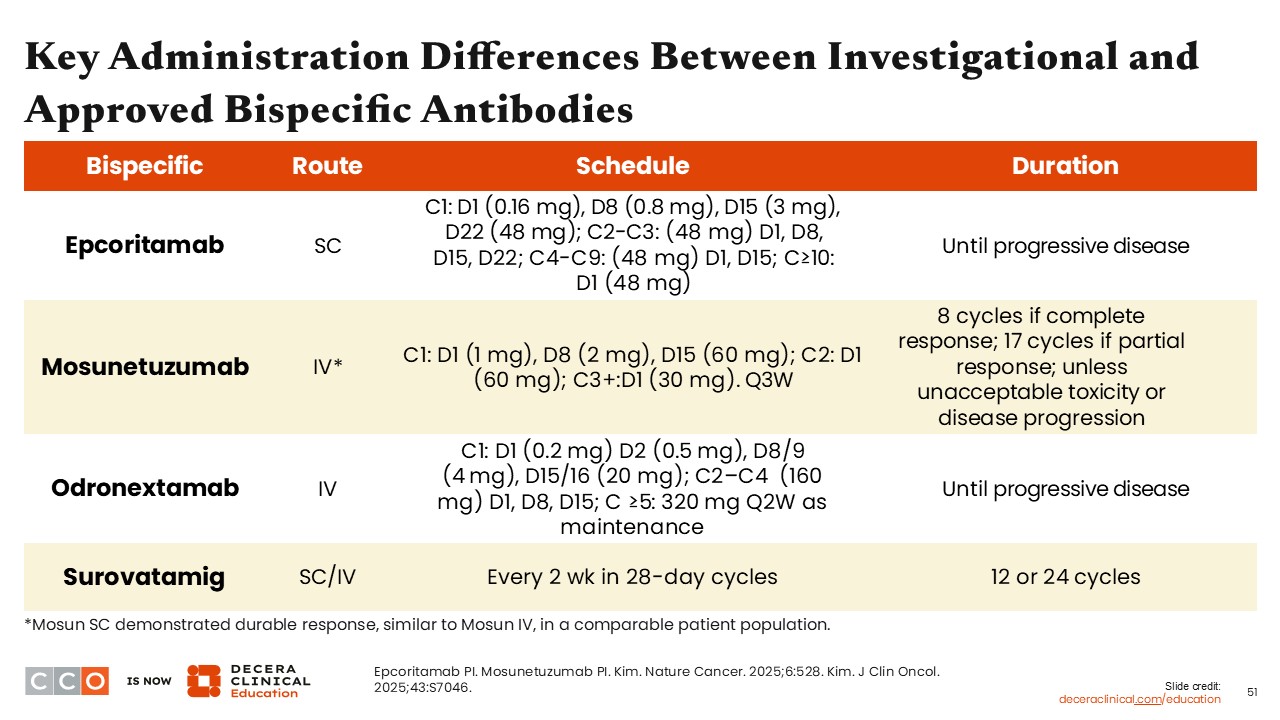 Key Administration Differences Between Investigational and Approved Bispecific Antibodies

| Bispecific | Route | Schedule | Duration |
|---|---|---|---|
| Epcoritamab | SC | C1: D1 (0.16 mg), D8 (0.8 mg), D15 (3 mg), D22 (48 mg); C2-C3: (48 mg) D1, D8, D15, D22; C4-C9: (48 mg) D1, D15; C≥10: D1 (48 mg) | Until progressive disease |
| Mosunetuzumab | IV* | C1: D1 (1 mg), D8 (2 mg), D15 (60 mg); C2: D1 (60 mg); C3+:D1 (30 mg). Q3W | 8 cycles if complete response; 17 cycles if partial response; unless unacceptable toxicity or disease progression |
| Odronextamab | IV | C1: D1 (0.2 mg) D2 (0.5 mg), D8/9 (4 mg), D15/16 (20 mg); C2–C4 (160 mg) D1, D8, D15; C ≥5: 320 mg Q2W as maintenance | Until progressive disease |
| Surovatamig | SC/IV | Every 2 wk in 28-day cycles | 12 or 24 cycles |

*Mosun SC demonstrated durable response, similar to Mosun IV, in a comparable patient population.

CCO IS NOW DECERA CLINICAL Education

Epcoritamab PI. Mosunetuzumab PI. Kim. Nature Cancer. 2025;6:528. Kim. J Clin Oncol. 2025;43:S7046.

Slide credit: deceraclinical.com/education

51